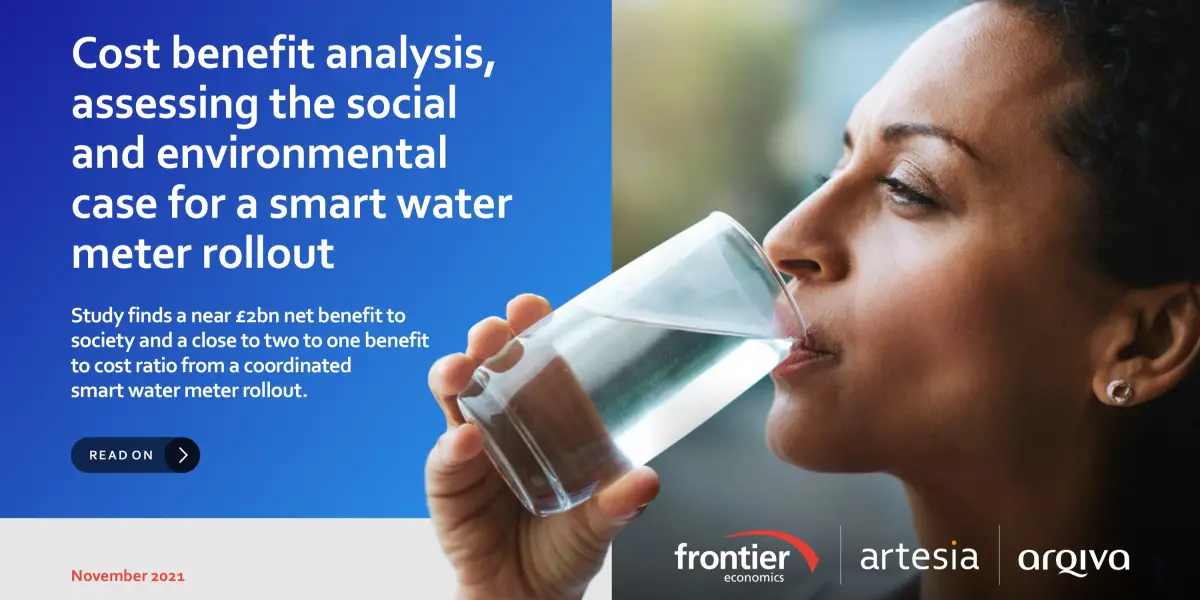 Cost benefit analysis, assessing the social and environmental case for a smart water meter rollout

Study finds a near £2bn net benefit to society and a close to two to one benefit to cost ratio from a coordinated smart water meter rollout.

READ ON

November 2021

frontier economics

artesia

arqiva